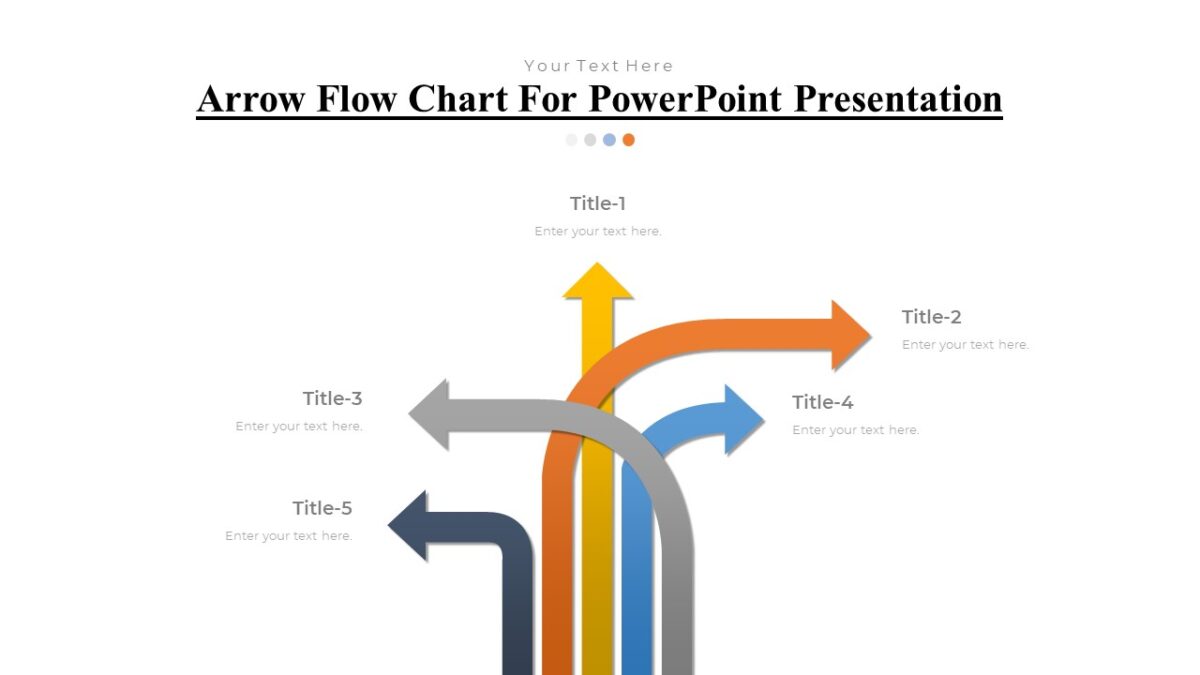 Your Text Here

Arrow Flow Chart For PowerPoint Presentation

Title-1
Enter your text here.

Title-2
Enter your text here.

Title-3
Enter your text here.

Title-4
Enter your text here.

Title-5
Enter your text here.